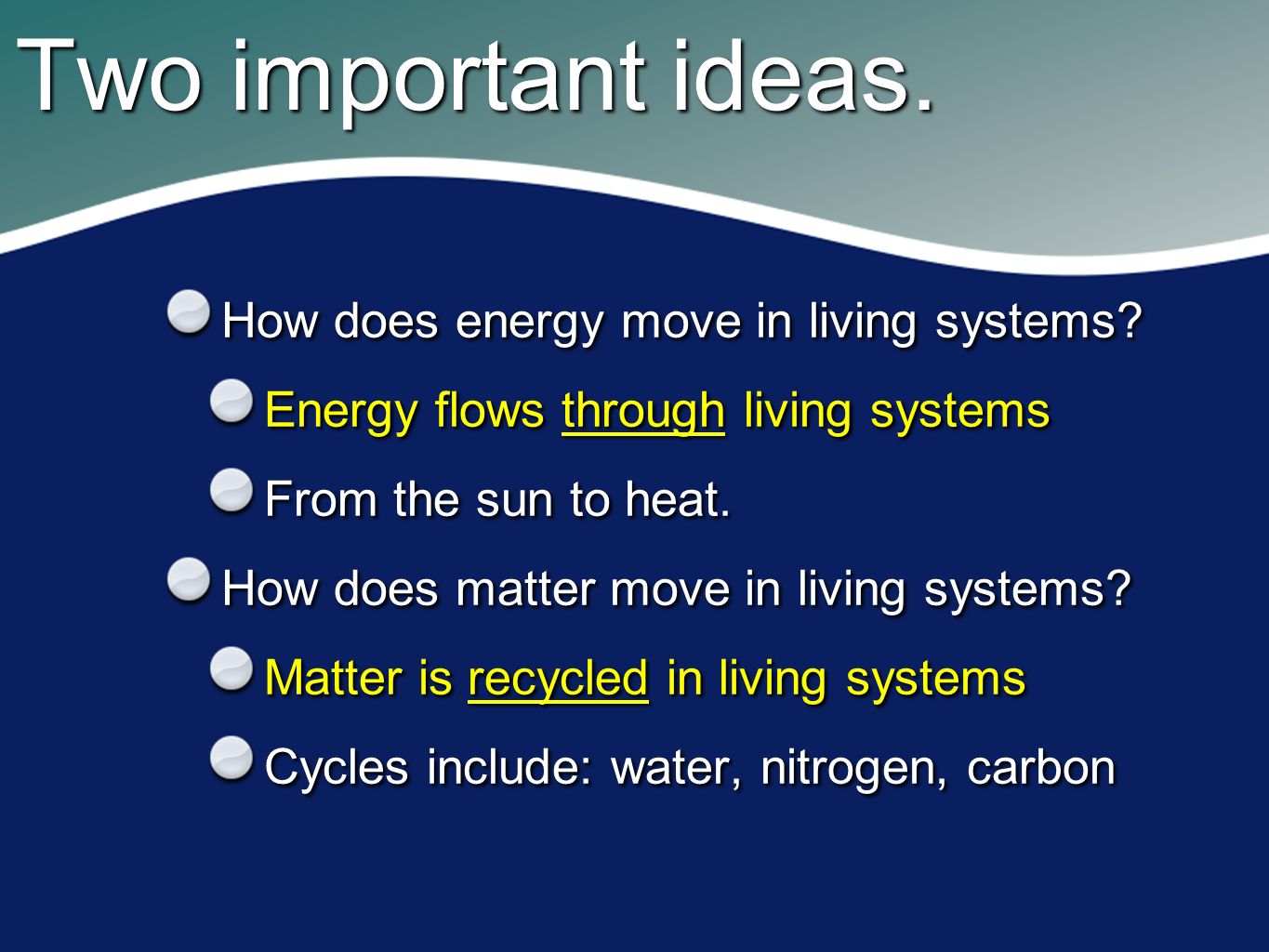 Two important ideas.

How does energy move in living systems?

Energy flows through living systems

From the sun to heat.

How does matter move in living systems?

Matter is recycled in living systems

Cycles include: water, nitrogen, carbon